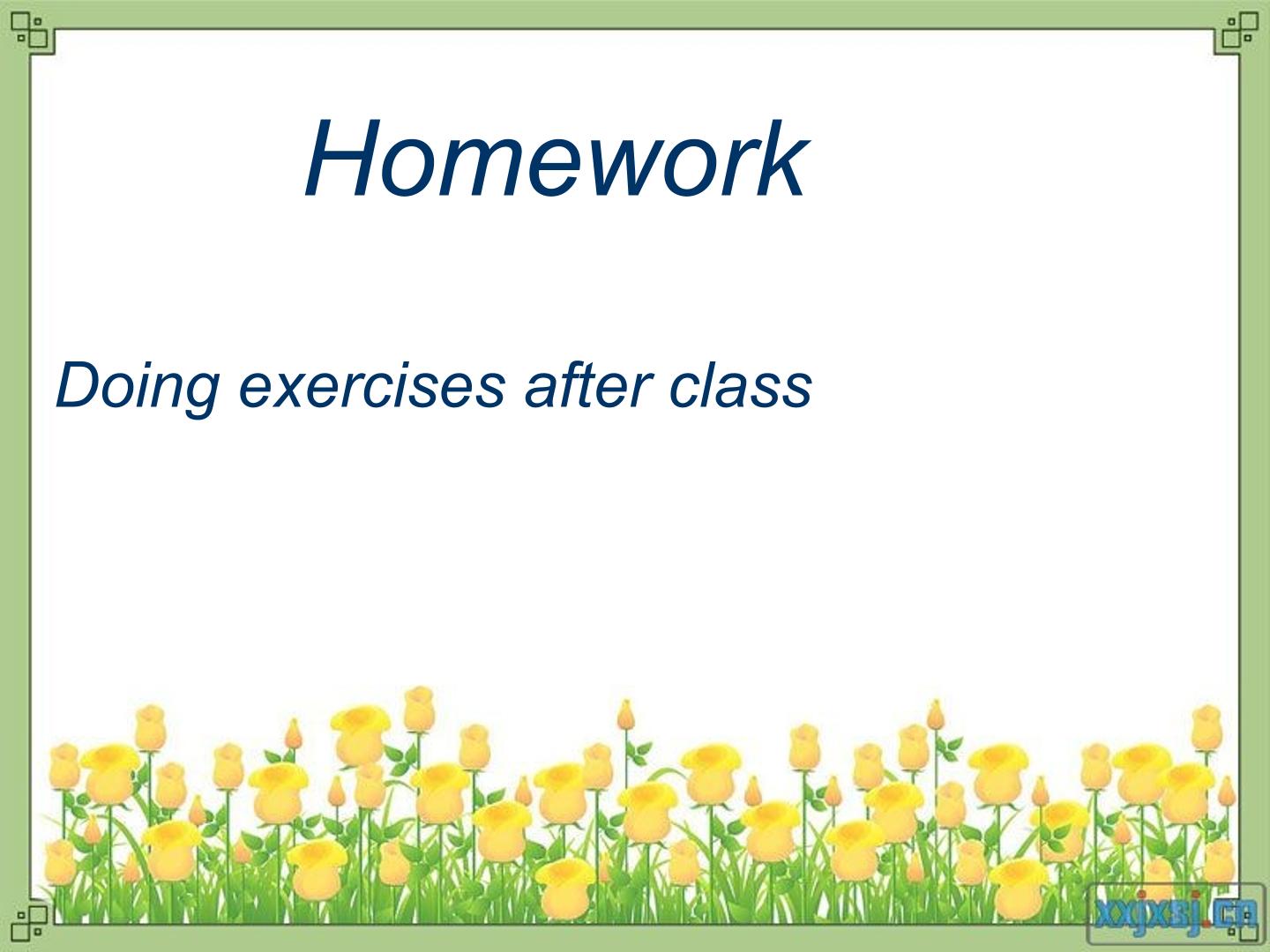 Homework

Doing exercises after class

xxjxsj.cn